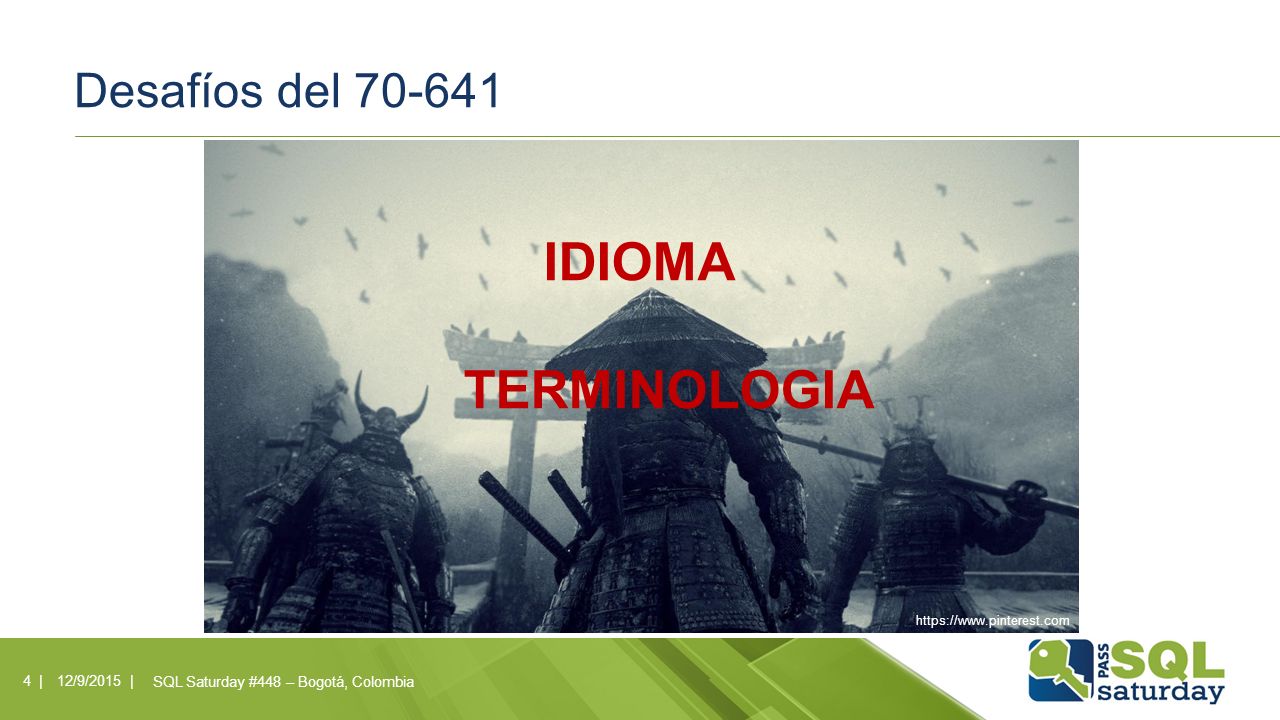 Desafíos del 70-641

IDIOMA

TERMINOLOGIA

https://www.pinterest.com

4 | 12/9/2015 | SQL Saturday #448 – Bogotá, Colombia

PASS SQL saturday